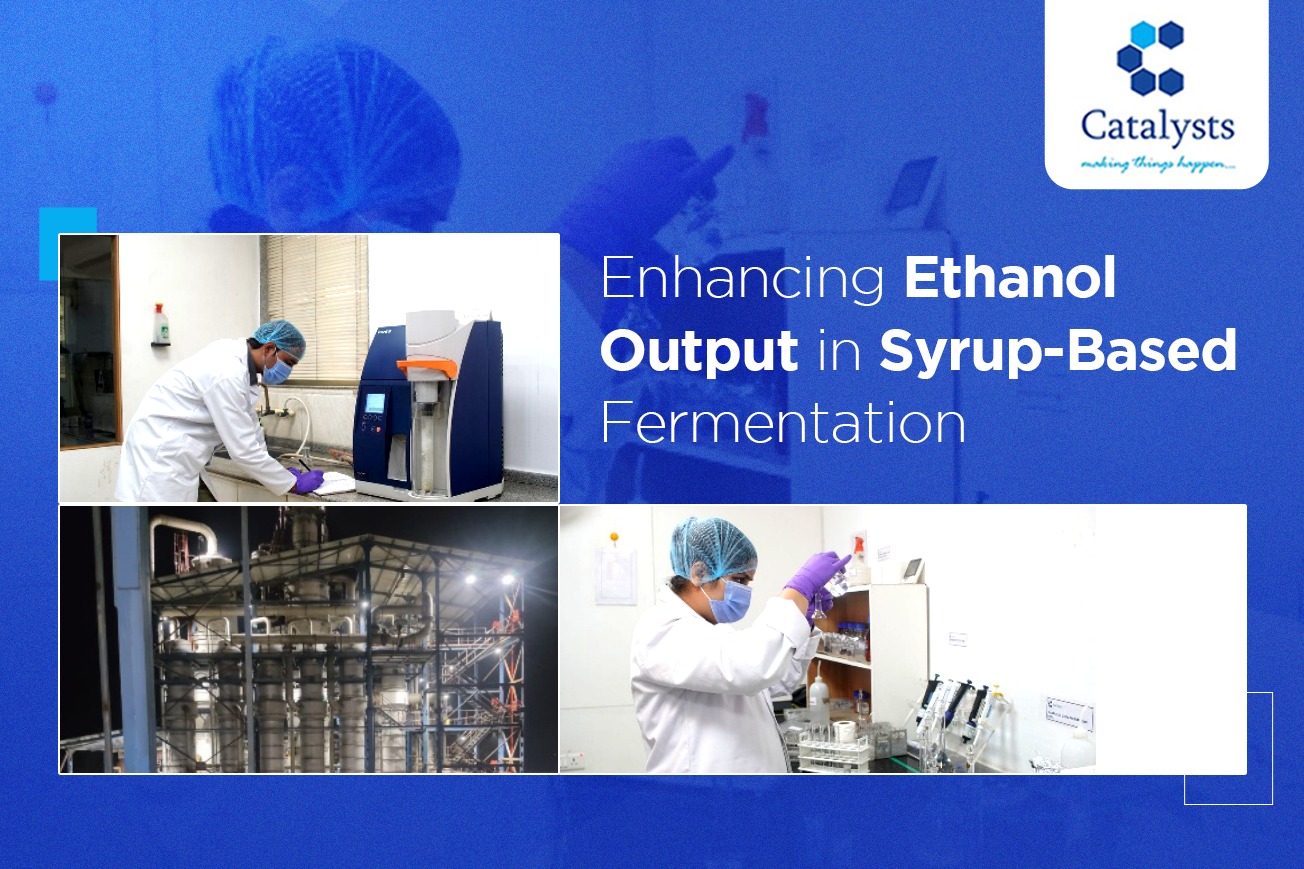 Catalysts
making things happen....

Enhancing Ethanol Output in Syrup-Based Fermentation